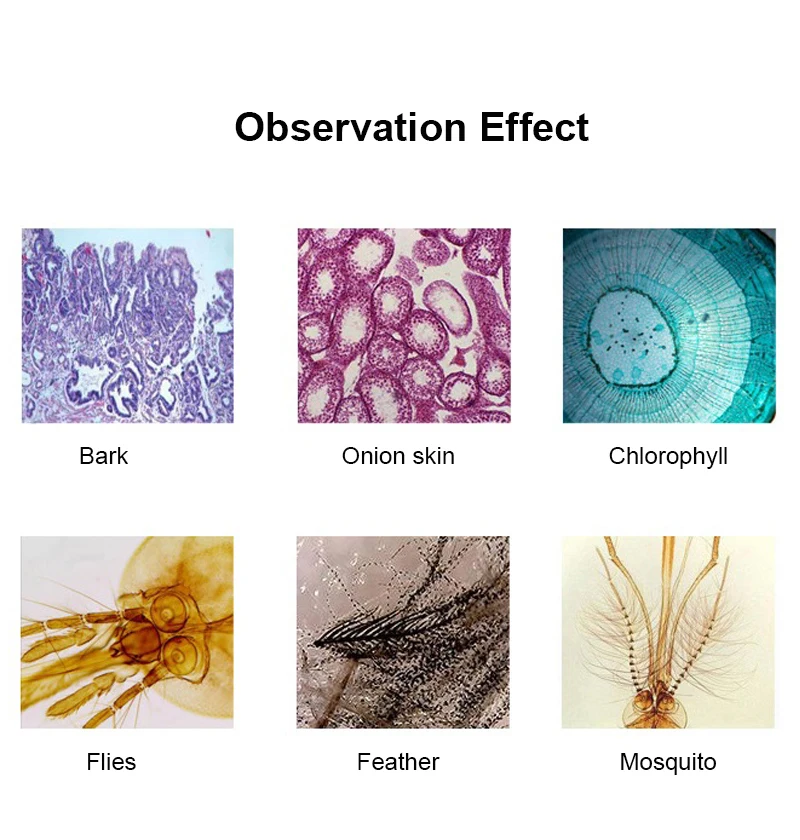 Observation Effect

Bark

Onion skin

Chlorophyll

Flies

Feather

Mosquito